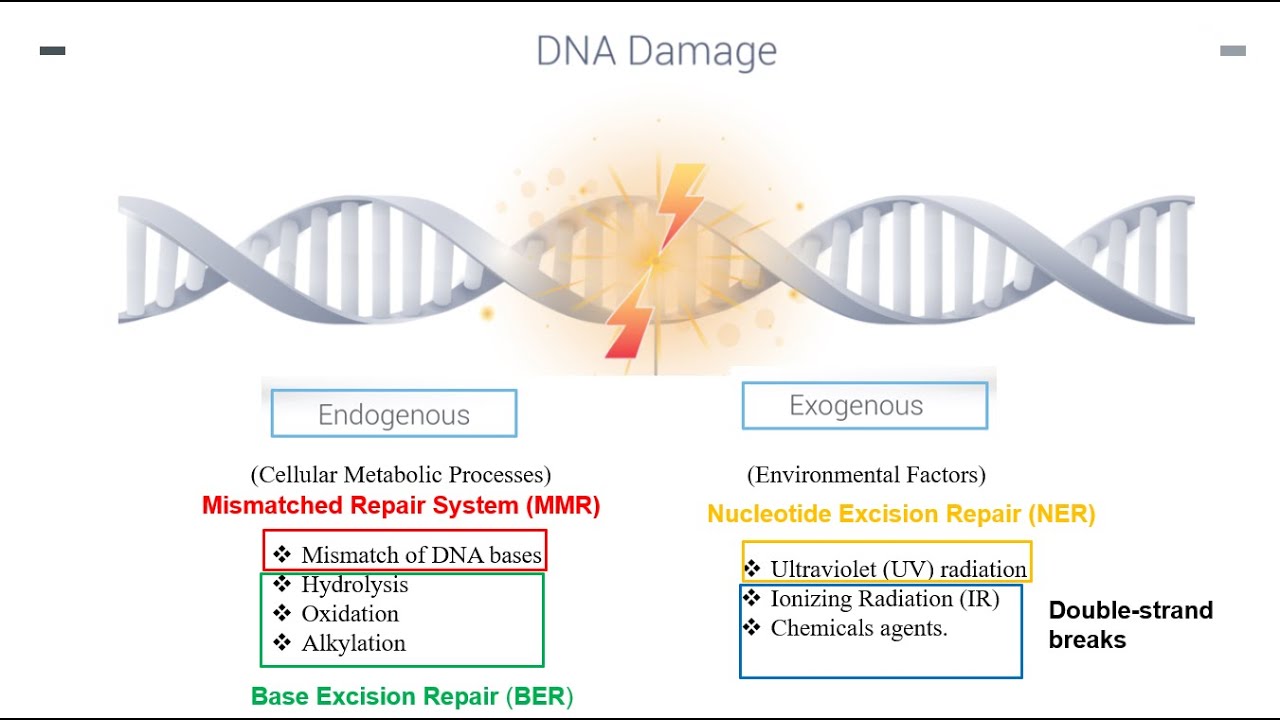 DNA Damage

Endogenous

(Cellular Metabolic Processes)

Mismatched Repair System (MMR)

❖ Mismatch of DNA bases
❖ Hydrolysis
❖ Oxidation
❖ Alkylation

Base Excision Repair (BER)

Exogenous

(Environmental Factors)

Nucleotide Excision Repair (NER)

❖ Ultraviolet (UV) radiation
❖ Ionizing Radiation (IR)
❖ Chemicals agents.

Double-strand breaks